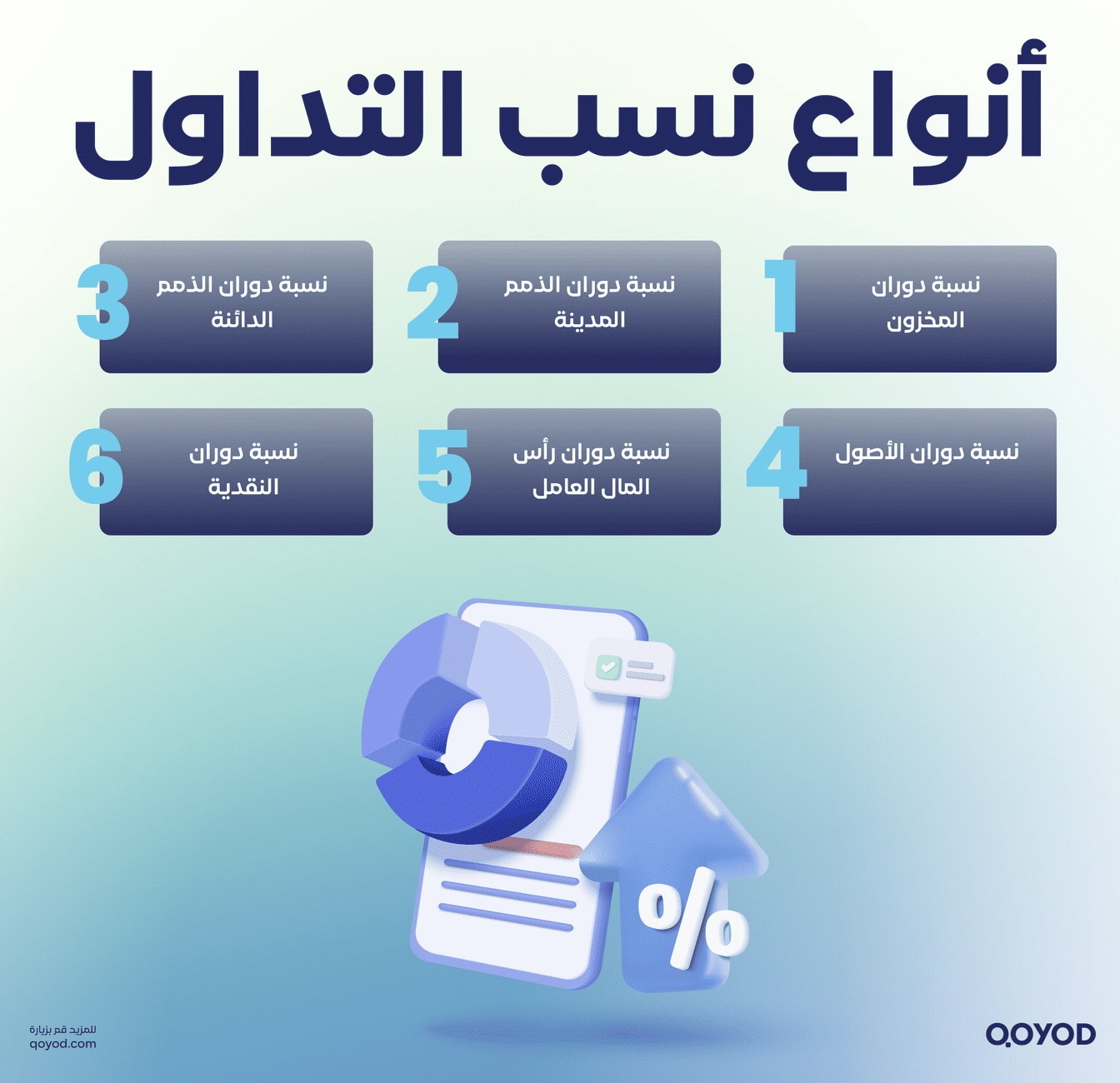 أنواع نسب التداول

1 نسبة دوران المخزون

2 نسبة دوران الذمم المدينة

3 نسبة دوران الذمم الدائنة

4 نسبة دوران الأصول

5 نسبة دوران رأس المال العامل

6 نسبة دوران النقدية

%

للمزيد قم بزيارة
qoyod.com

QOYOD